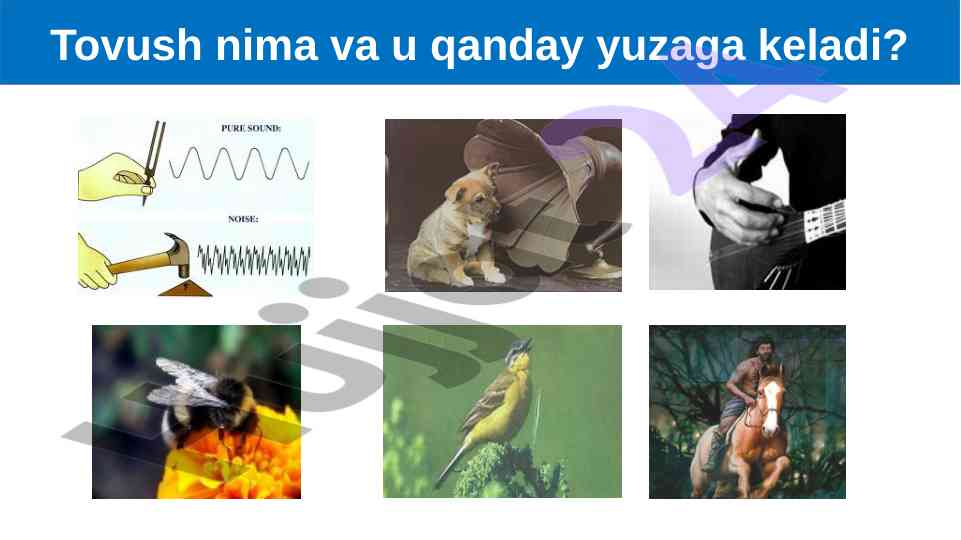 Tovush nima va u qanday yuzaga keladi?

PURE SOUND:

NOISE: